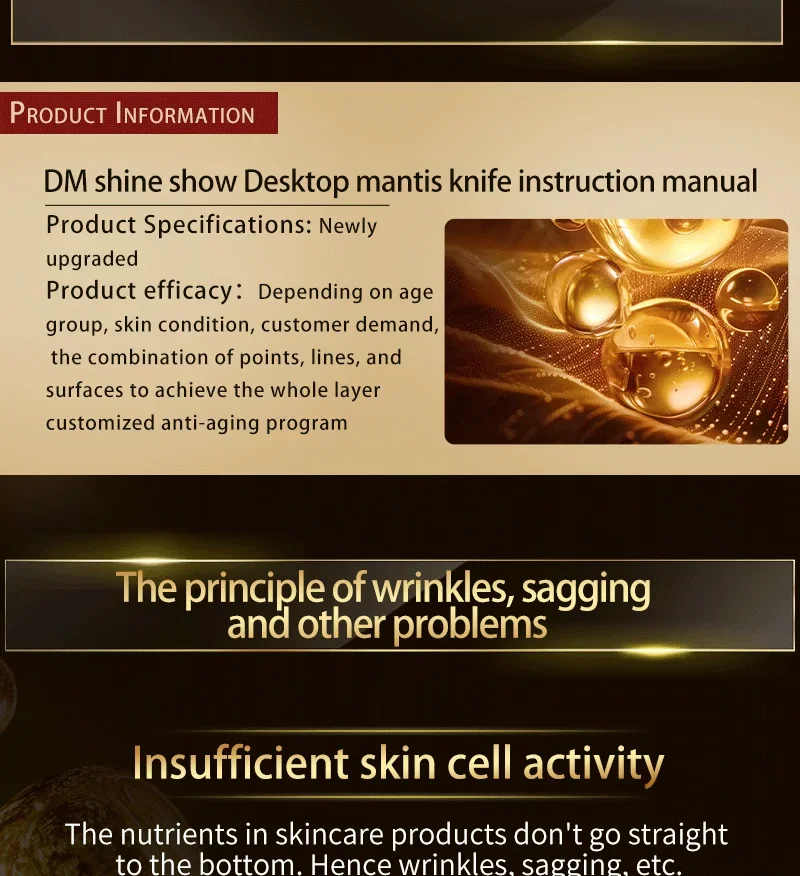 PRODUCT INFORMATION

DM shine show Desktop mantis knife instruction manual

Product Specifications: Newly upgraded

Product efficacy: Depending on age group, skin condition, customer demand, the combination of points, lines, and surfaces to achieve the whole layer customized anti-aging program

The principle of wrinkles, sagging and other problems

Insufficient skin cell activity

The nutrients in skincare products don't go straight to the bottom. Hence wrinkles, sagging, etc.